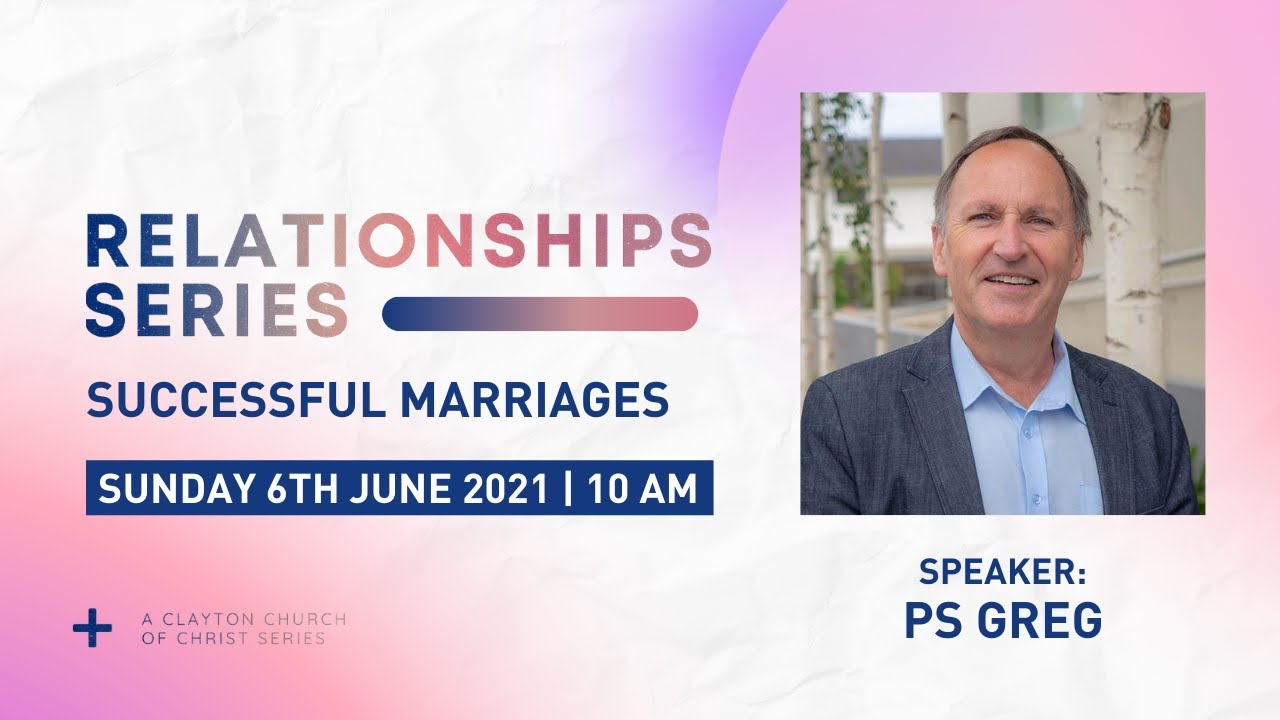 RELATIONSHIPS SERIES

SUCCESSFUL MARRIAGES

SUNDAY 6TH JUNE 2021 | 10 AM

A CLAYTON CHURCH OF CHRIST SERIES

SPEAKER:
PS GREG